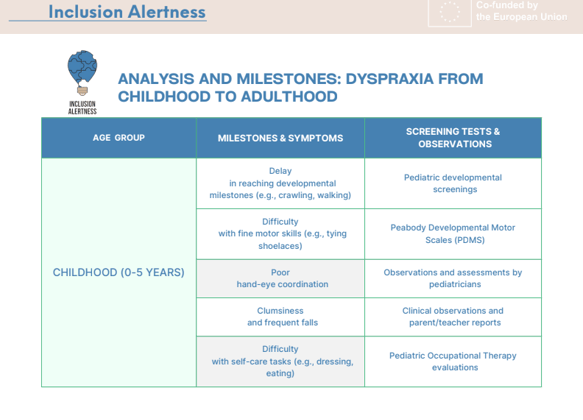 Inclusion Alertness

Co-funded by the European Union

INCLUSION ALERTNESS

ANALYSIS AND MILESTONES: DYSPRAXIA FROM CHILDHOOD TO ADULTHOOD

| AGE GROUP | MILESTONES & SYMPTOMS | SCREENING TESTS & OBSERVATIONS |
|---|---|---|
| CHILDHOOD (0-5 YEARS) | Delay in reaching developmental milestones (e.g., crawling, walking) | Pediatric developmental screenings |
| | Difficulty with fine motor skills (e.g., tying shoelaces) | Peabody Developmental Motor Scales (PDMS) |
| | Poor hand-eye coordination | Observations and assessments by pediatricians |
| | Clumsiness and frequent falls | Clinical observations and parent/teacher reports |
| | Difficulty with self-care tasks (e.g., dressing, eating) | Pediatric Occupational Therapy evaluations |